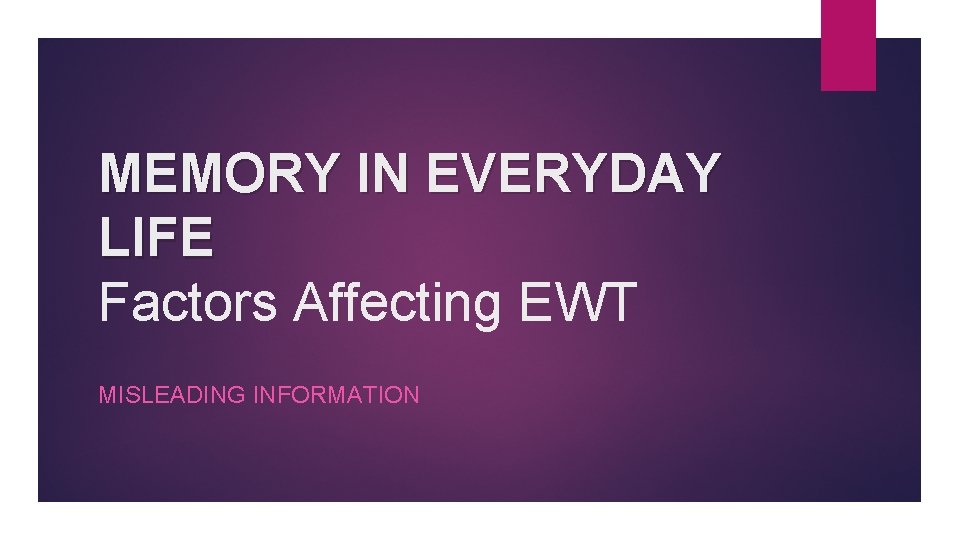 MEMORY IN EVERYDAY LIFE
Factors Affecting EWT

MISLEADING INFORMATION